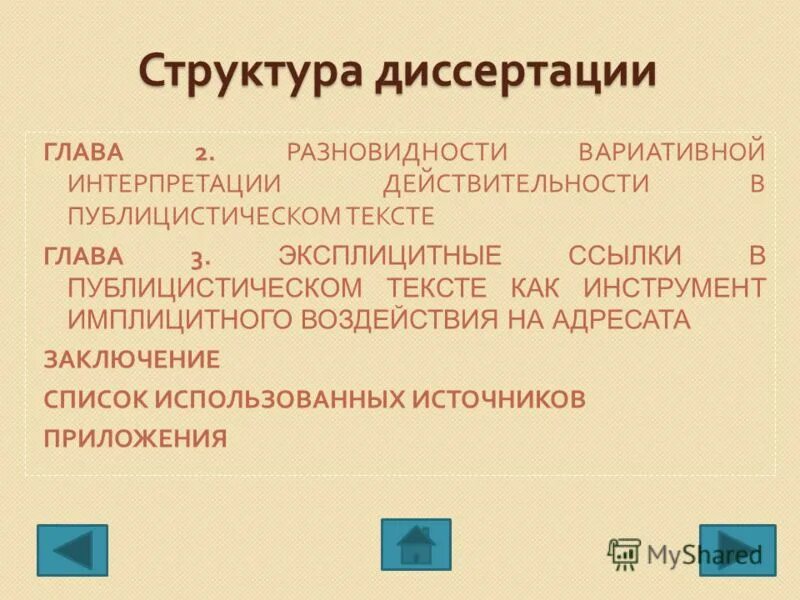 Структура диссертации

ГЛАВА 2. РАЗНОВИДНОСТИ ВАРИАТИВНОЙ ИНТЕРПРЕТАЦИИ ДЕЙСТВИТЕЛЬНОСТИ В ПУБЛИЦИСТИЧЕСКОМ ТЕКСТЕ

ГЛАВА 3. ЭКСПЛИЦИТНЫЕ ССЫЛКИ В ПУБЛИЦИСТИЧЕСКОМ ТЕКСТЕ КАК ИНСТРУМЕНТ ИМПЛИЦИТНОГО ВОЗДЕЙСТВИЯ НА АДРЕСАТА

ЗАКЛЮЧЕНИЕ

СПИСОК ИСПОЛЬЗОВАННЫХ ИСТОЧНИКОВ

ПРИЛОЖЕНИЯ

MyShared